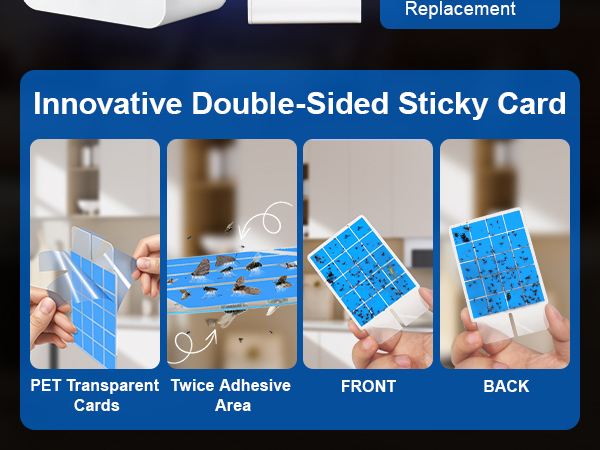 Replacement

Innovative Double-Sided Sticky Card

PET Transparent Cards

Twice Adhesive Area

FRONT

BACK